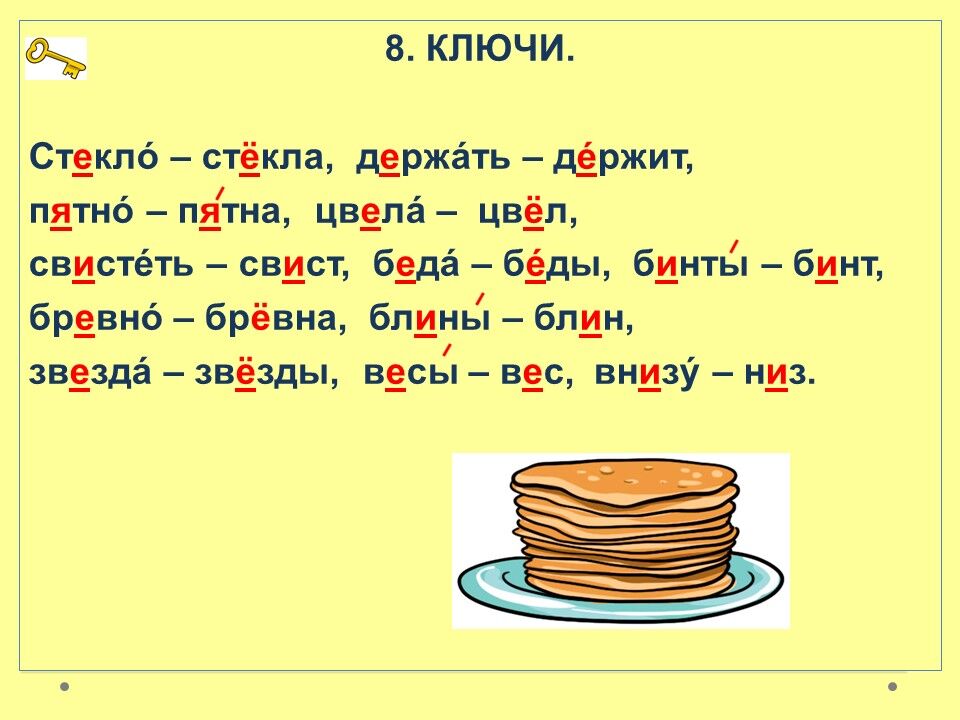 8. КЛЮЧИ.

Стекло́ – стёкла, держа́ть – де́ржит, пятно́ – пя́тна, цвела́ – цвёл, свисте́ть – свист, беда́ – бе́ды, бинты́ – бинт, бревно́ – брёвна, блины́ – блин, звезда́ – звёзды, весы́ – вес, внизу́ – низ.